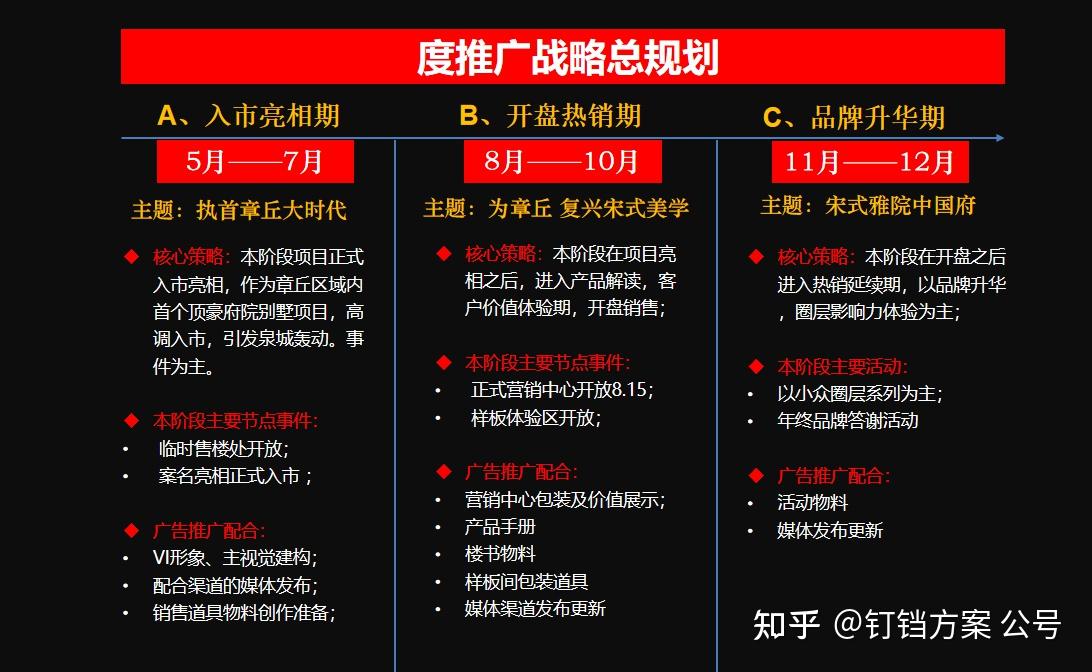 度推广战略总规划

A、入市亮相期

5月——7月

主题：执首章丘大时代

◆ 核心策略：本阶段项目正式入市亮相，作为章丘区域内首个顶豪府院别墅项目，高调入市，引发泉城轰动。事件为主。

◆ 本阶段主要节点事件：
• 临时售楼处开放；
• 案名亮相正式入市；

◆ 广告推广配合：
• VI形象、主视觉建构；
• 配合渠道的媒体发布；
• 销售道具物料创作准备；

B、开盘热销期

8月——10月

主题：为章丘 复兴宋式美学

◆ 核心策略：本阶段在项目亮相之后，进入产品解读，客户价值体验期，开盘销售；

◆ 本阶段主要节点事件：
• 正式营销中心开放8.15；
• 样板体验区开放；

◆ 广告推广配合：
• 营销中心包装及价值展示；
• 产品手册
• 楼书物料
• 样板间包装道具
• 媒体渠道发布更新

C、品牌升华期

11月——12月

主题：宋式雅院中国府

◆ 核心策略：本阶段在开盘之后进入热销延续期，以品牌升华，圈层影响力体验为主；

◆ 本阶段主要活动：
• 以小众圈层系列为主；
• 年终品牌答谢活动

◆ 广告推广配合：
• 活动物料
• 媒体发布更新

知乎 @钉铛方案 公号